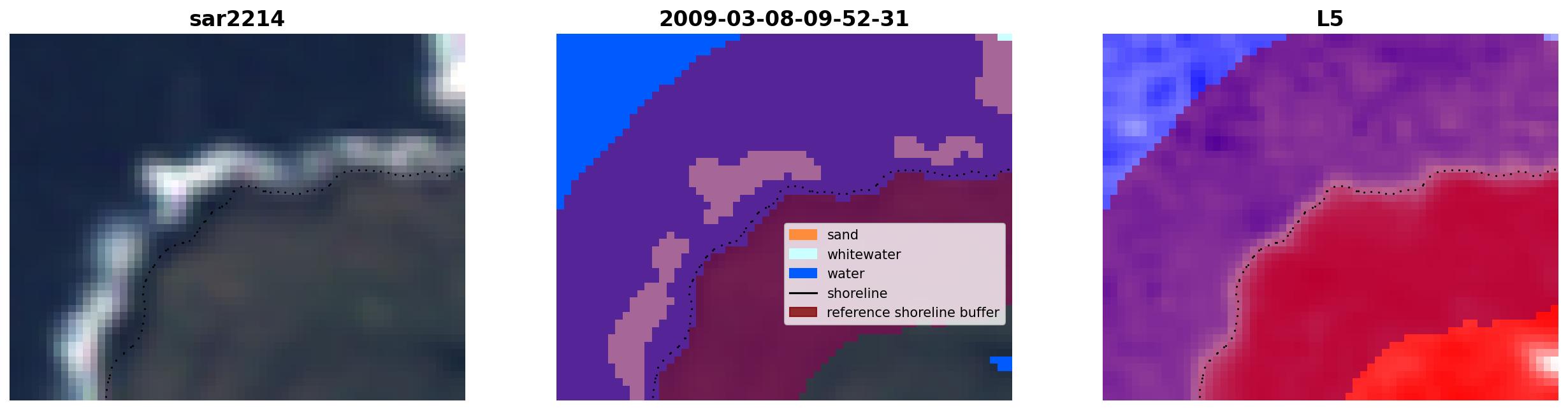 sar2214

2009-03-08-09-52-31

sand
whitewater
water
shoreline
reference shoreline buffer

L5